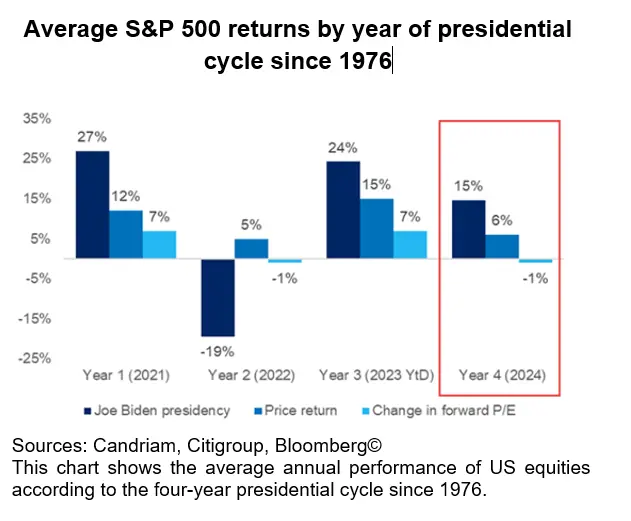 Average S&P 500 returns by year of presidential cycle since 1976

35%
25%
15%
5%
-5%
-15%
-25%

27%
12%
7%
-19%
5%
-1%
24%
15%
7%
15%
6%
-1%

Year 1 (2021)
Year 2 (2022)
Year 3 (2023 YtD)
Year 4 (2024)

Joe Biden presidency
Price return
Change in forward P/E

Sources: Candriam, Citigroup, Bloomberg©
This chart shows the average annual performance of US equities according to the four-year presidential cycle since 1976.